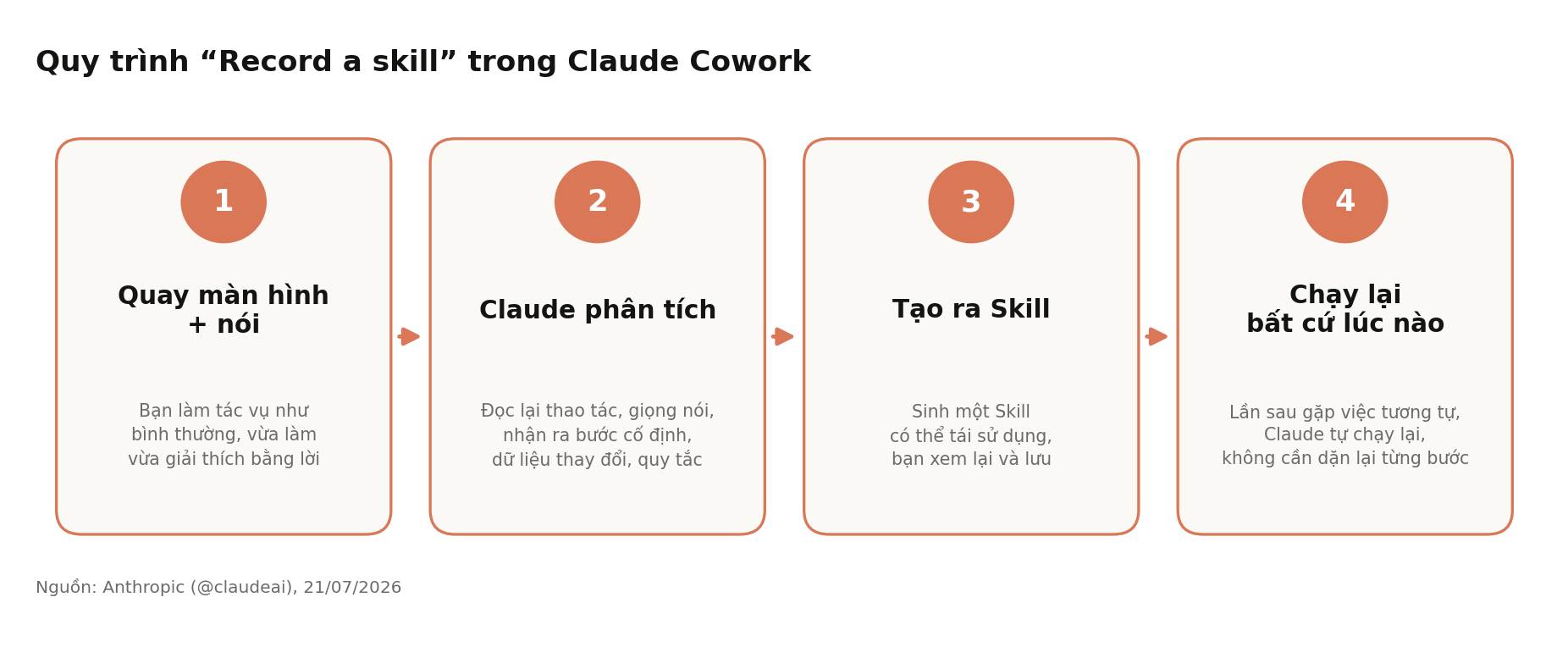 Quy trình “Record a skill” trong Claude Cowork

1

Quay màn hình + nói

Bạn làm tác vụ như bình thường, vừa làm vừa giải thích bằng lời

2

Claude phân tích

Đọc lại thao tác, giọng nói, nhận ra bước cố định, dữ liệu thay đổi, quy tắc

3

Tạo ra Skill

Sinh một Skill có thể tái sử dụng, bạn xem lại và lưu

4

Chạy lại bất cứ lúc nào

Lần sau gặp việc tương tự, Claude tự chạy lại, không cần dặn lại từng bước

Nguồn: Anthropic (@claudeai), 21/07/2026